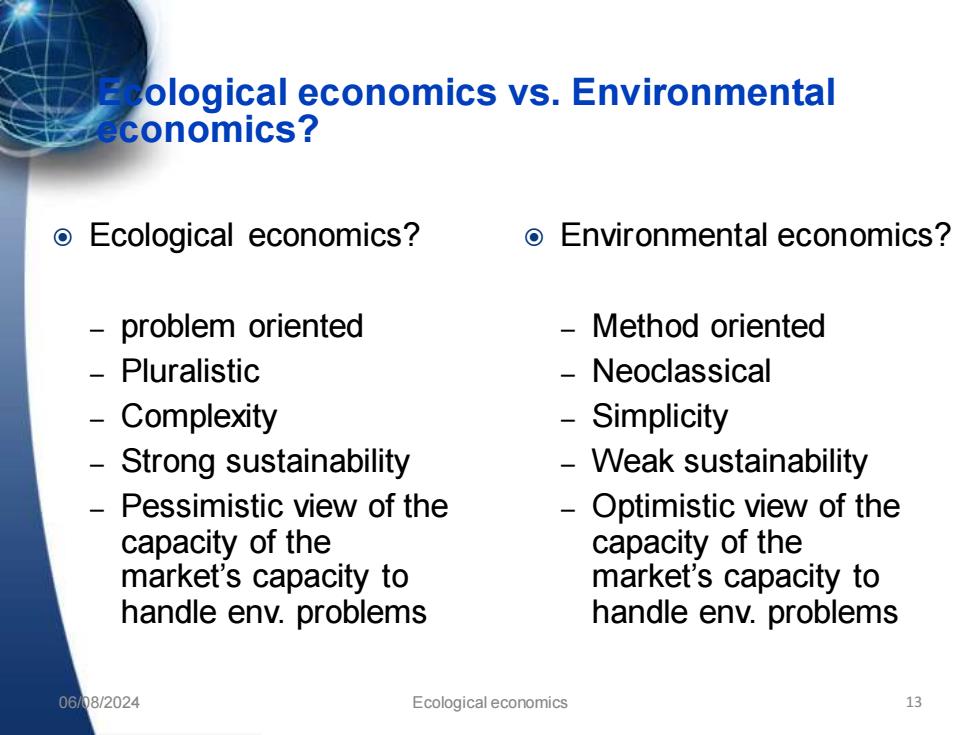 Ecological economics vs. Environmental economics?

Ecological economics?

– problem oriented
– Pluralistic
– Complexity
– Strong sustainability
– Pessimistic view of the capacity of the market's capacity to handle env. problems

Environmental economics?

– Method oriented
– Neoclassical
– Simplicity
– Weak sustainability
– Optimistic view of the capacity of the market's capacity to handle env. problems

06/08/2024 Ecological economics 13